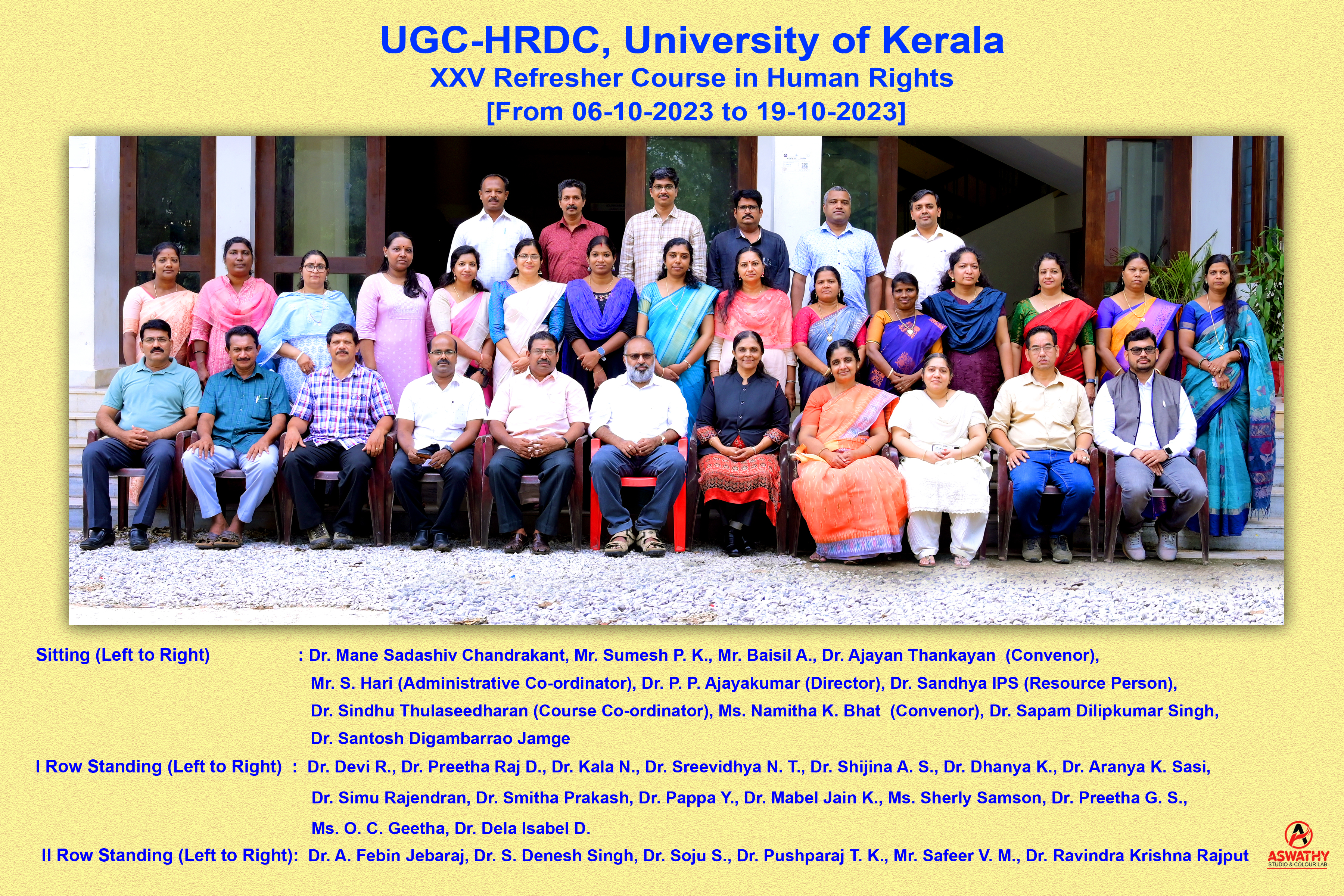 UGC-HRDC, University of Kerala
XXV Refresher Course in Human Rights
[From 06-10-2023 to 19-10-2023]

Sitting (Left to Right) : Dr. Mane Sadashiv Chandrakant, Mr. Sumesh P. K., Mr. Baisil A., Dr. Ajayan Thankayan (Convenor), Mr. S. Hari (Administrative Co-ordinator), Dr. P. P. Ajayakumar (Director), Dr. Sandhya IPS (Resource Person), Dr. Sindhu Thulaseedharan (Course Co-ordinator), Ms. Namitha K. Bhat (Convenor), Dr. Sapam Dilipkumar Singh, Dr. Santosh Digambarrao Jamge

I Row Standing (Left to Right) : Dr. Devi R., Dr. Preetha Raj D., Dr. Kala N., Dr. Sreevidhya N. T., Dr. Shijina A. S., Dr. Dhanya K., Dr. Aranya K. Sasi, Dr. Simu Rajendran, Dr. Smitha Prakash, Dr. Pappa Y., Dr. Mabel Jain K., Ms. Sherly Samson, Dr. Preetha G. S., Ms. O. C. Geetha, Dr. Dela Isabel D.

II Row Standing (Left to Right): Dr. A. Febin Jebaraj, Dr. S. Denesh Singh, Dr. Soju S., Dr. Pushparaj T. K., Mr. Safeer V. M., Dr. Ravindra Krishna Rajput

ASWATHY
STUDIO & COLOUR LAB